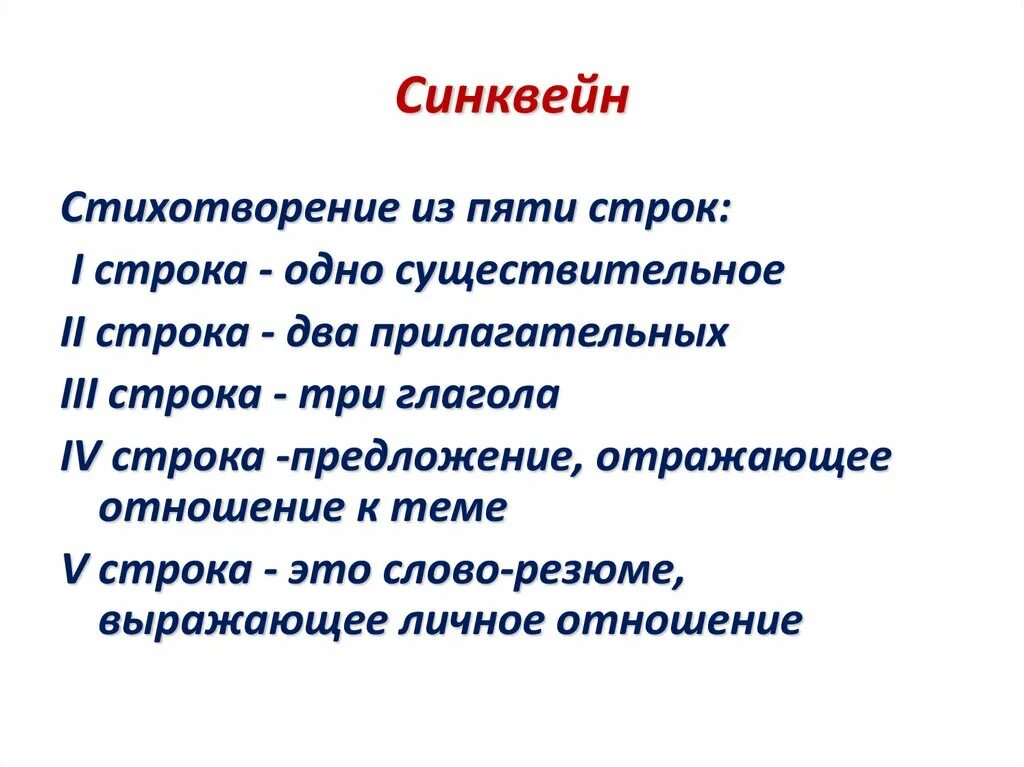 Синквейн

Стихотворение из пяти строк:
I строка - одно существительное
II строка - два прилагательных
III строка - три глагола
IV строка -предложение, отражающее отношение к теме
V строка - это слово-резюме, выражающее личное отношение